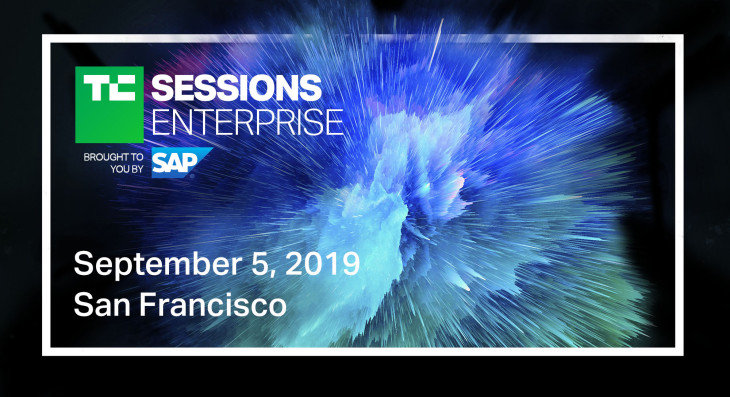 TC SESSIONS ENTERPRISE

BROUGHT TO YOU BY SAP

September 5, 2019
San Francisco